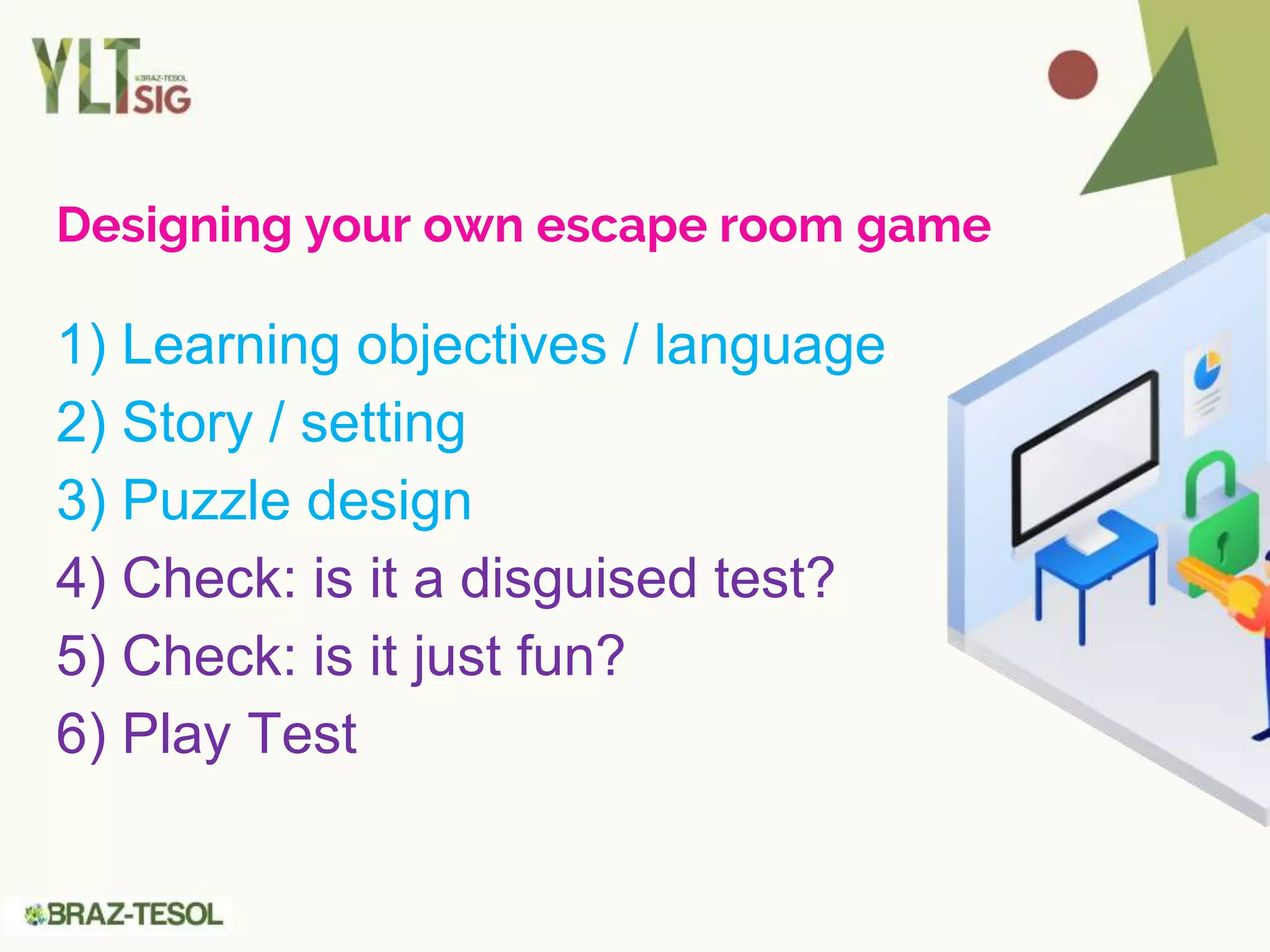 YLT BRAZ-TESOL SIG

Designing your own escape room game

1) Learning objectives / language
2) Story / setting
3) Puzzle design
4) Check: is it a disguised test?
5) Check: is it just fun?
6) Play Test

BRAZ-TESOL